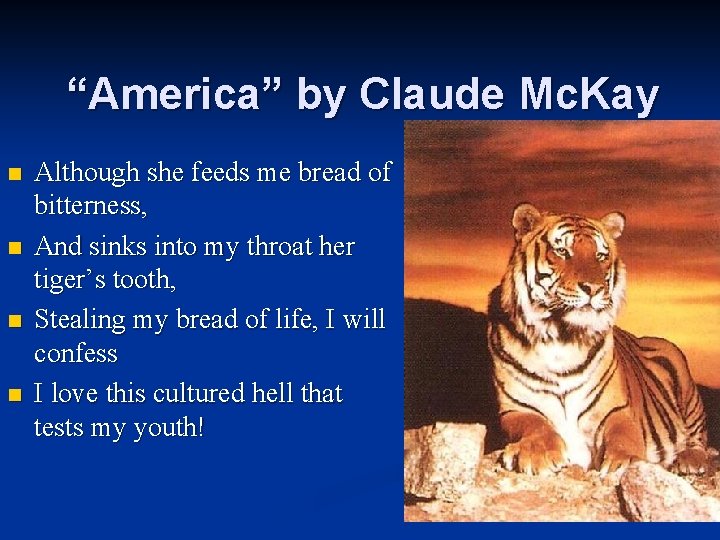 “America” by Claude McKay

- Although she feeds me bread of bitterness,
- And sinks into my throat her tiger’s tooth,
- Stealing my bread of life, I will confess
- I love this cultured hell that tests my youth!